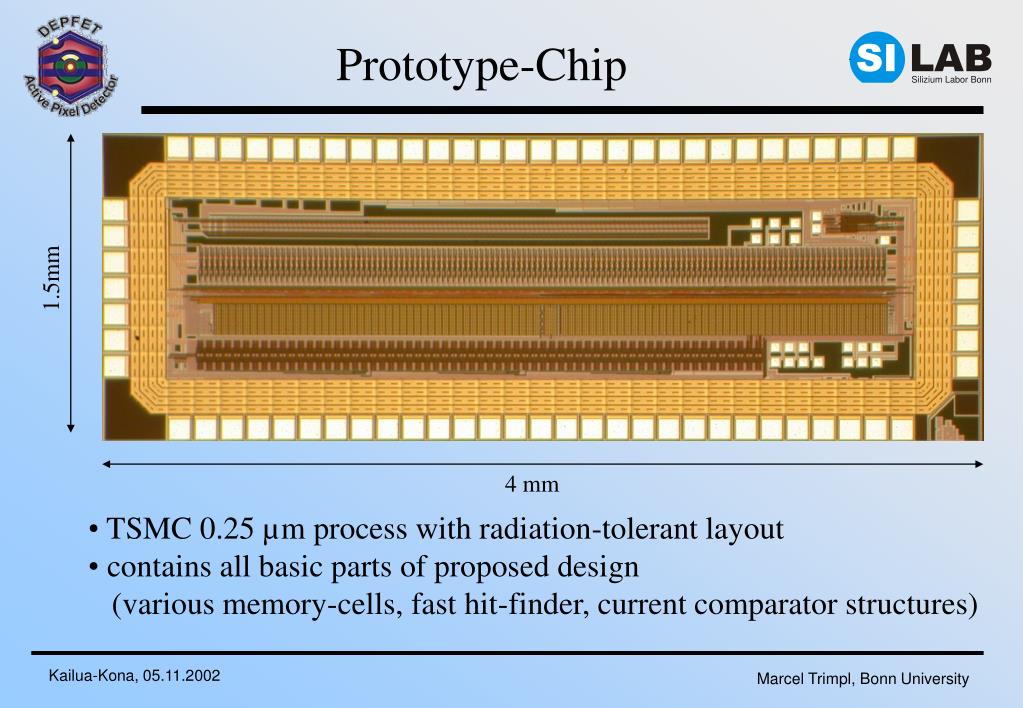 DEPFET Active Pixel Detector

Prototype-Chip

SI LAB Silizium Labor Bonn

1.5mm

4 mm

• TSMC 0.25 µm process with radiation-tolerant layout
• contains all basic parts of proposed design
(various memory-cells, fast hit-finder, current comparator structures)

Kailua-Kona, 05.11.2002

Marcel Trimpl, Bonn University